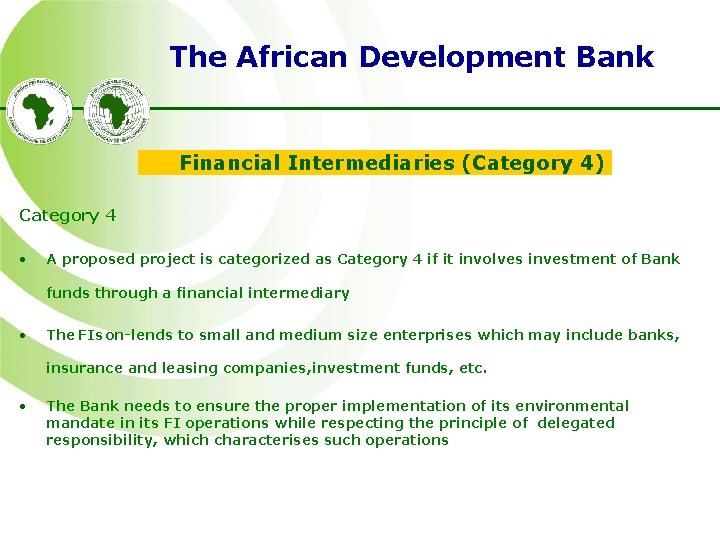 The African Development Bank

Financial Intermediaries (Category 4)

Category 4

• A proposed project is categorized as Category 4 if it involves investment of Bank funds through a financial intermediary

• The FIs on-lends to small and medium size enterprises which may include banks, insurance and leasing companies,investment funds, etc.

• The Bank needs to ensure the proper implementation of its environmental mandate in its FI operations while respecting the principle of delegated responsibility, which characterises such operations